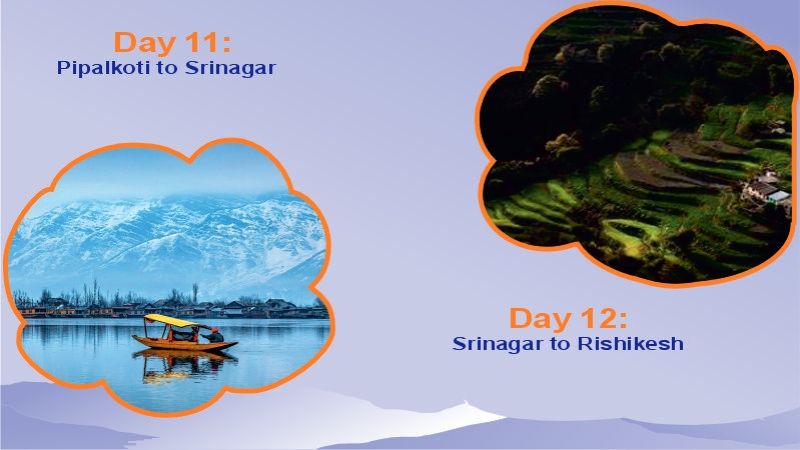 Day 11:
Pipalkoti to Srinagar

Day 12:
Srinagar to Rishikesh